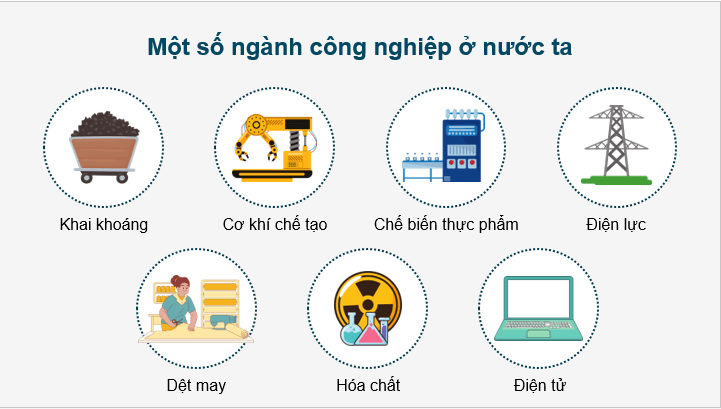 Một số ngành công nghiệp ở nước ta

Khai khoáng

Cơ khí chế tạo

Chế biến thực phẩm

Điện lực

Dệt may

Hóa chất

Điện tử